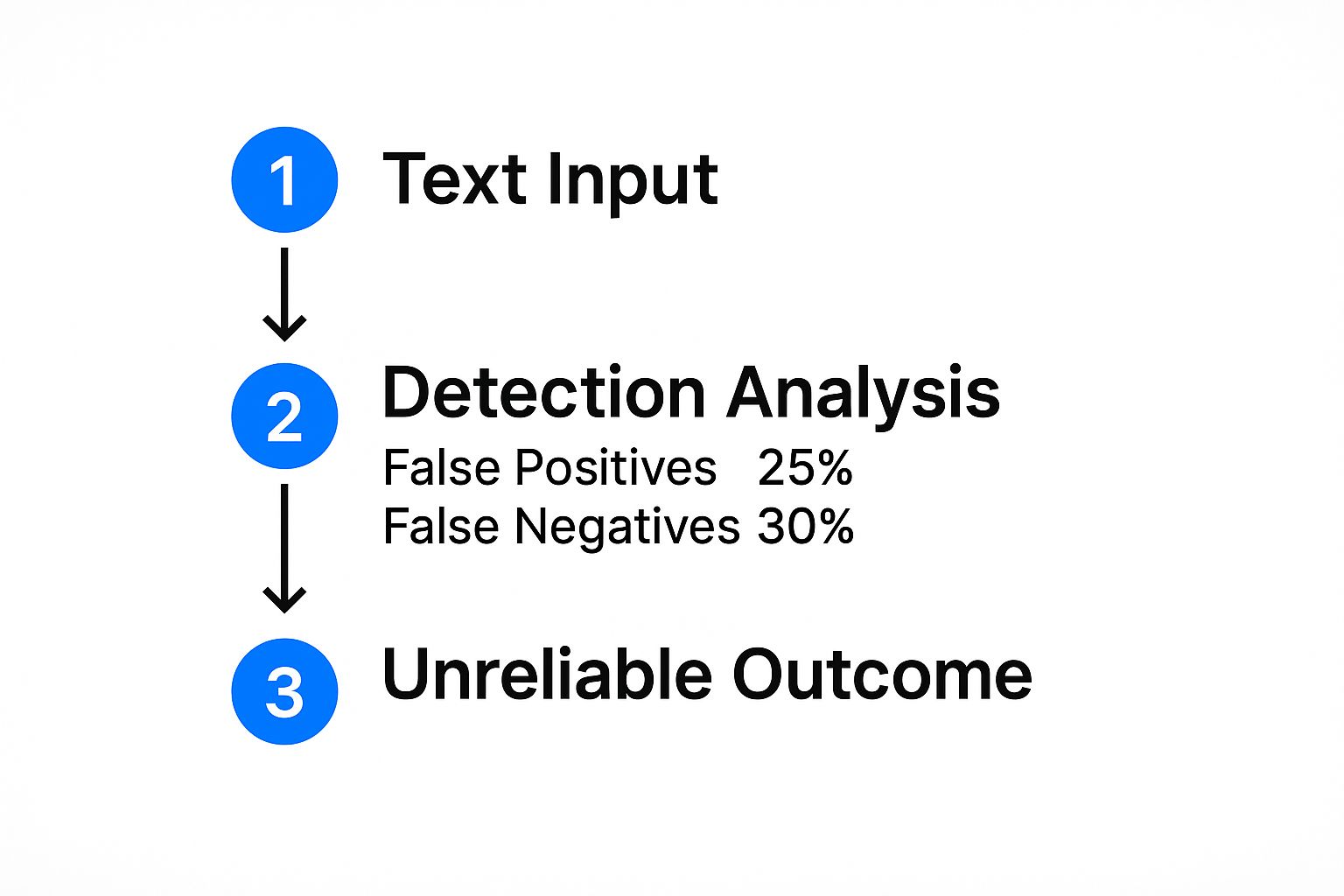 1 Text Input

2 Detection Analysis
False Positives 25%
False Negatives 30%

3 Unreliable Outcome